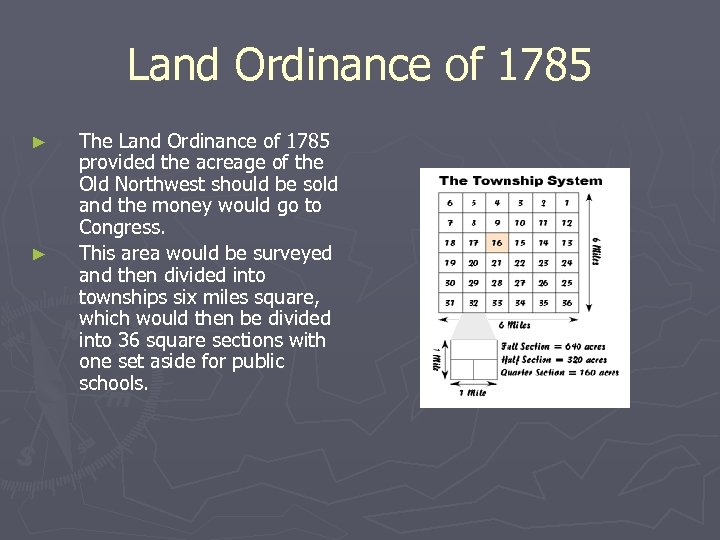 Land Ordinance of 1785

► The Land Ordinance of 1785 provided the acreage of the Old Northwest should be sold and the money would go to Congress.

► This area would be surveyed and then divided into townships six miles square, which would then be divided into 36 square sections with one set aside for public schools.

The Township System

| 6 | 5 | 4 | 3 | 2 | 1 |
|---|---|---|---|---|---|
| 7 | 8 | 9 | 10 | 11 | 12 |
| 18 | 17 | 16 | 15 | 14 | 13 |
| 19 | 20 | 21 | 22 | 23 | 24 |
| 30 | 29 | 28 | 27 | 26 | 25 |
| 31 | 32 | 33 | 34 | 35 | 36 |

6 Miles

6 Miles

1 Mile

1 Mile

Full Section = 640 acres
Half Section = 320 acres
Quarter Section = 160 acres